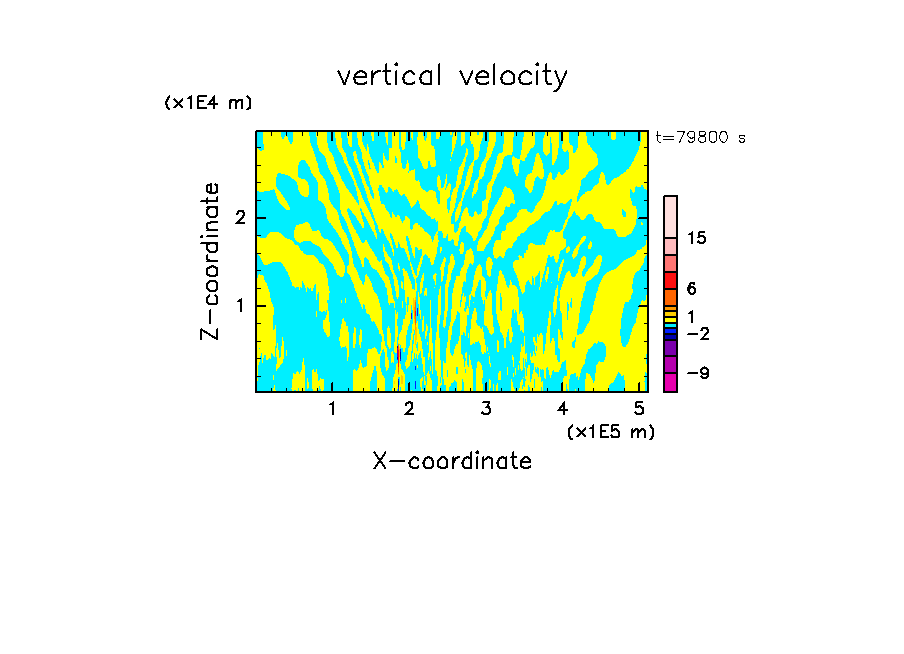 vertical velocity

(x1E4 m)

t=79800 s

Z-coordinate

2

1

15

6

1

−2

−9

1 2 3 4 5

(x1E5 m)

X-coordinate